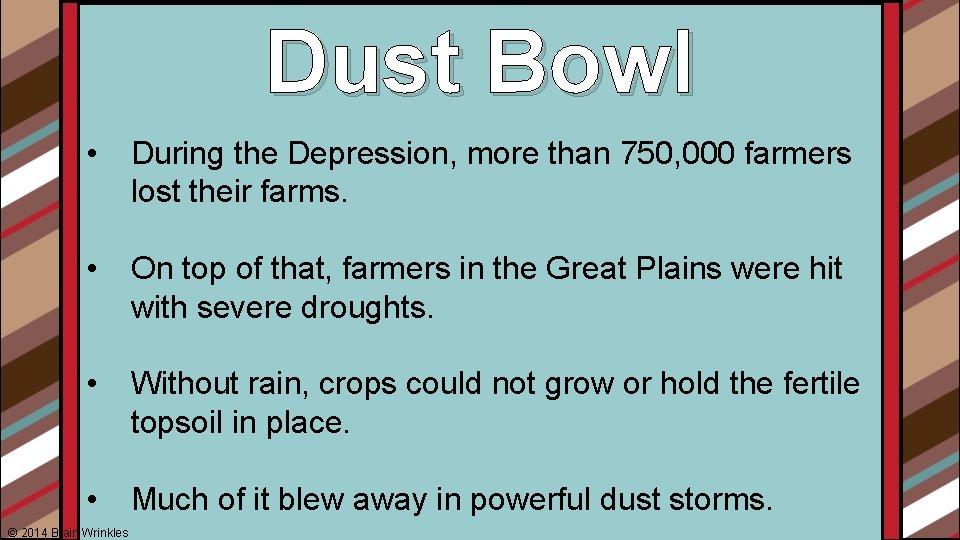 Dust Bowl

• During the Depression, more than 750,000 farmers lost their farms.

• On top of that, farmers in the Great Plains were hit with severe droughts.

• Without rain, crops could not grow or hold the fertile topsoil in place.

• Much of it blew away in powerful dust storms.

© 2014 Brain Wrinkles